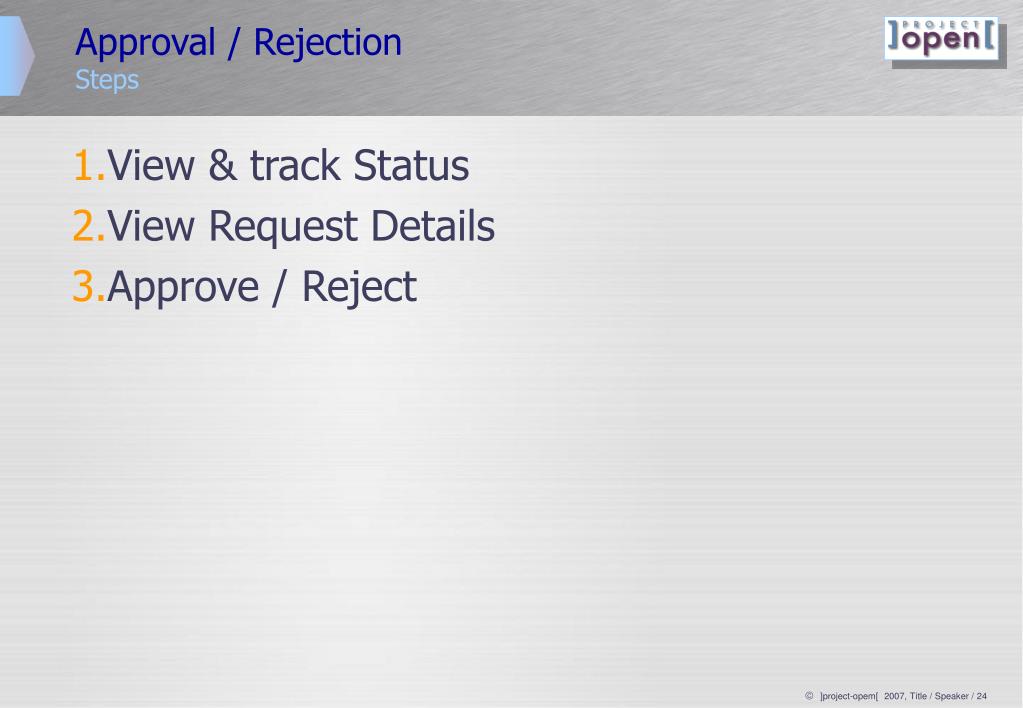 Approval / Rejection
Steps

]PROJECT open[

1.View & track Status
2.View Request Details
3.Approve / Reject

© ]project-opem[ 2007, Title / Speaker / 24